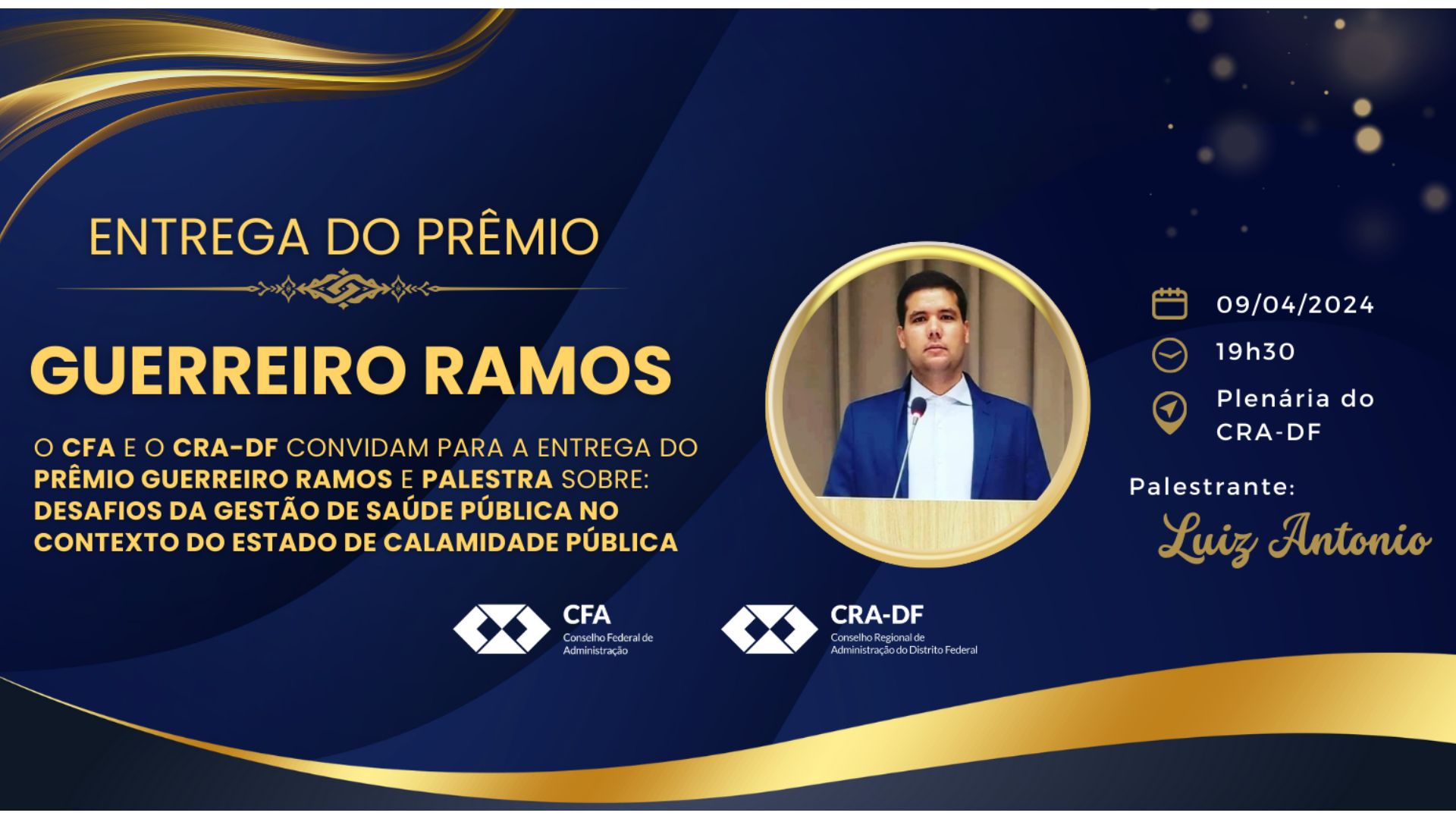 ENTREGA DO PRÊMIO

GUERREIRO RAMOS

O CFA E O CRA-DF CONVIDAM PARA A ENTREGA DO PRÊMIO GUERREIRO RAMOS E PALESTRA SOBRE: DESAFIOS DA GESTÃO DE SAÚDE PÚBLICA NO CONTEXTO DO ESTADO DE CALAMIDADE PÚBLICA

09/04/2024

19h30

Plenária do CRA-DF

Palestrante:

Luiz Antonio

CFA
Conselho Federal de Administração

CRA-DF
Conselho Regional de Administração do Distrito Federal